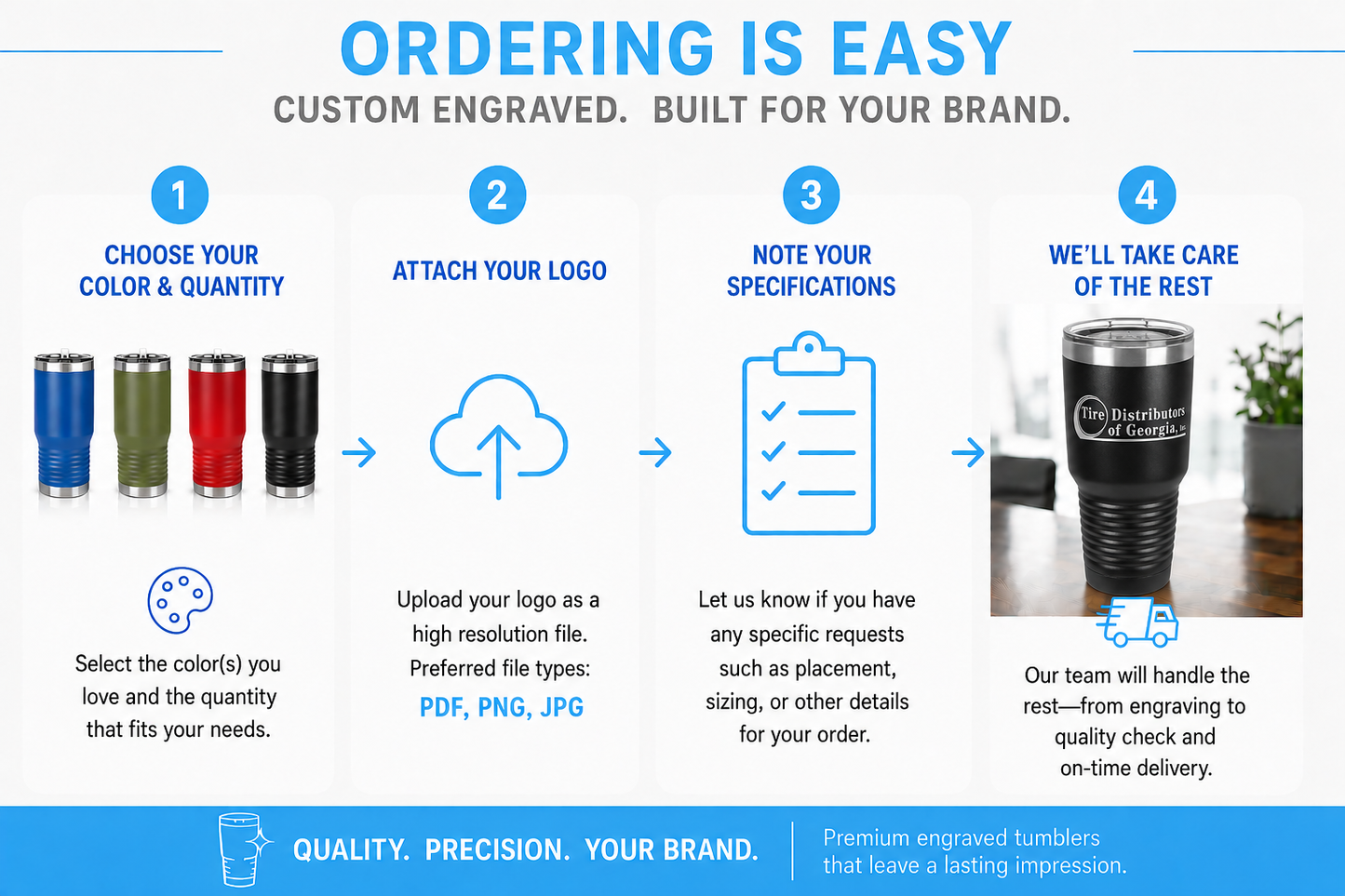 ORDERING IS EASY
CUSTOM ENGRAVED. BUILT FOR YOUR BRAND.

1
CHOOSE YOUR COLOR & QUANTITY

Select the color(s) you love and the quantity that fits your needs.

2
ATTACH YOUR LOGO

Upload your logo as a high resolution file. Preferred file types:
PDF, PNG, JPG

3
NOTE YOUR SPECIFICATIONS

Let us know if you have any specific requests such as placement, sizing, or other details for your order.

4
WE'LL TAKE CARE OF THE REST

Tire Distributors of Georgia, Inc

Our team will handle the rest—from engraving to quality check and on-time delivery.

QUALITY. PRECISION. YOUR BRAND.
Premium engraved tumblers that leave a lasting impression.